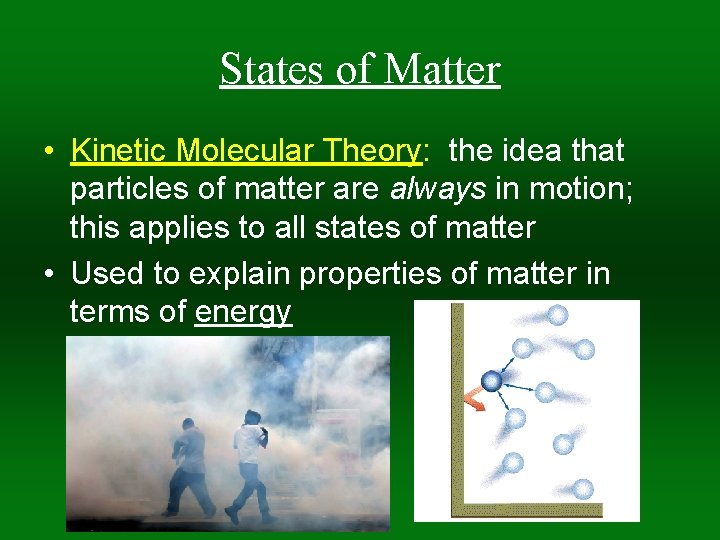 States of Matter

• Kinetic Molecular Theory: the idea that particles of matter are always in motion; this applies to all states of matter

• Used to explain properties of matter in terms of energy